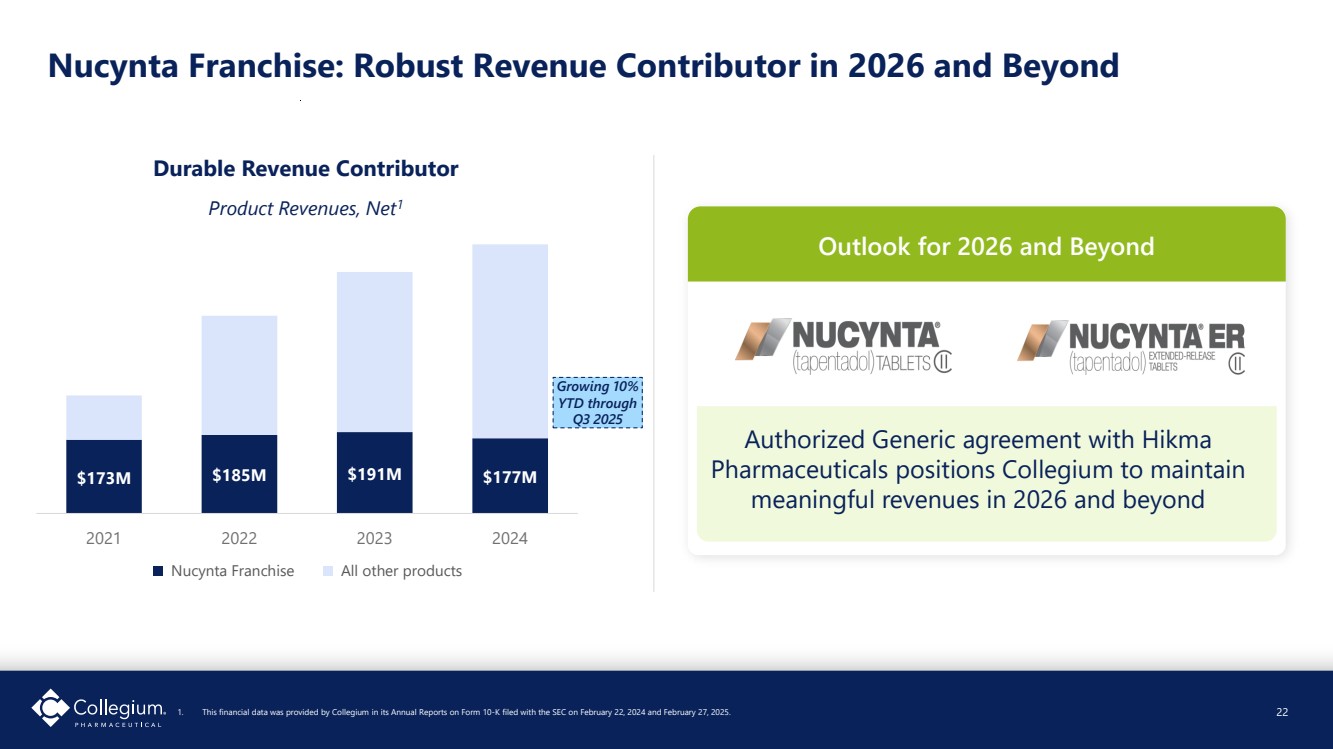 Nucynta Franchise: Robust Revenue Contributor in 2026 and Beyond

Durable Revenue Contributor

Product Revenues, Net$^1$

$173M $185M $191M $177M

Growing 10% YTD through Q3 2025

2021 2022 2023 2024

Nucynta Franchise All other products

Outlook for 2026 and Beyond

NUCYNTA® (tapentadol) TABLETS CII

NUCYNTA® ER (tapentadol) EXTENDED-RELEASE TABLETS CII

Authorized Generic agreement with Hikma Pharmaceuticals positions Collegium to maintain meaningful revenues in 2026 and beyond

Collegium. PHARMACEUTICAL

1. This financial data was provided by Collegium in its Annual Reports on Form 10-K filed with the SEC on February 22, 2024 and February 27, 2025.

22